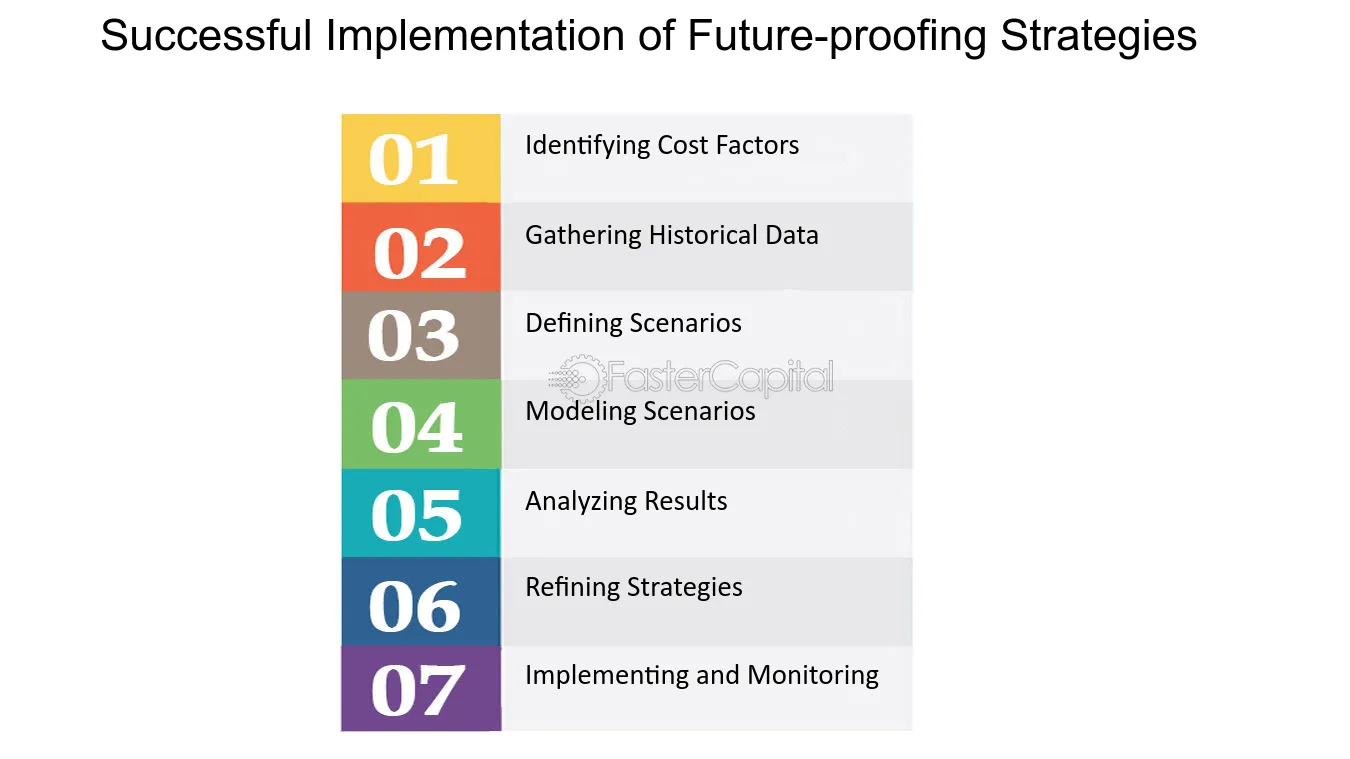 Successful Implementation of Future-proofing Strategies

01 Identifying Cost Factors

02 Gathering Historical Data

03 Defining Scenarios

04 Modeling Scenarios

05 Analyzing Results

06 Refining Strategies

07 Implementing and Monitoring

FasterCapital